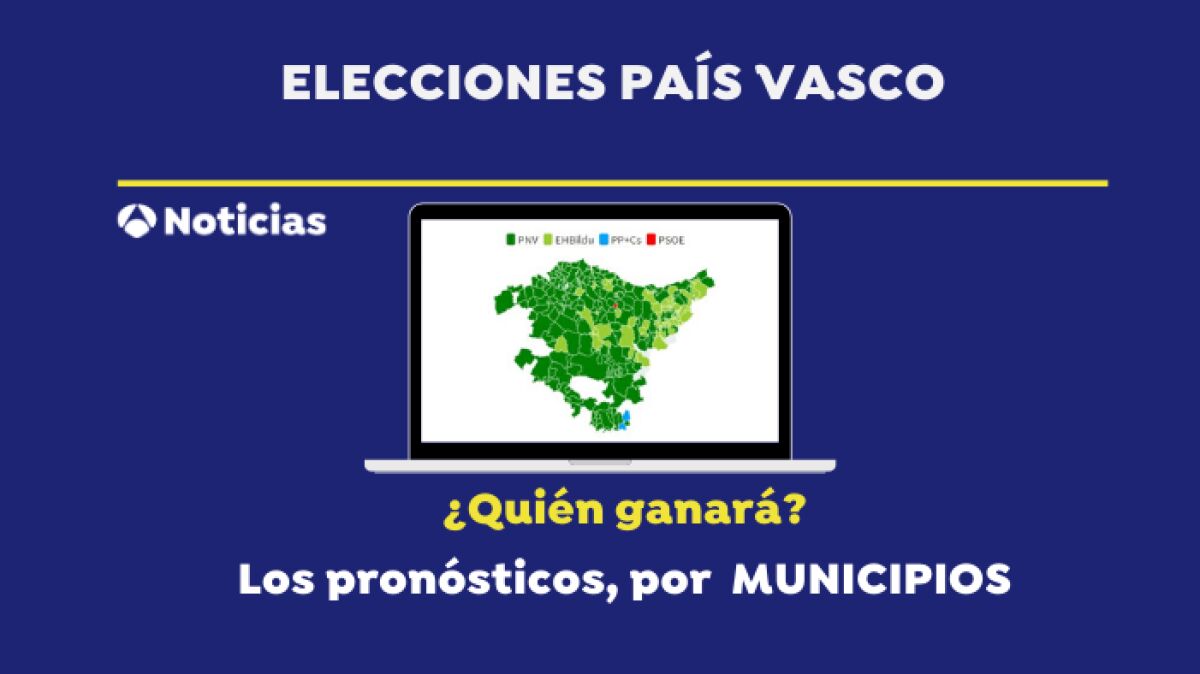 ELECCIONES PAÍS VASCO

Noticias

PNV EHBildu PP+Cs PSOE

¿Quién ganará?

Los pronósticos, por MUNICIPIOS